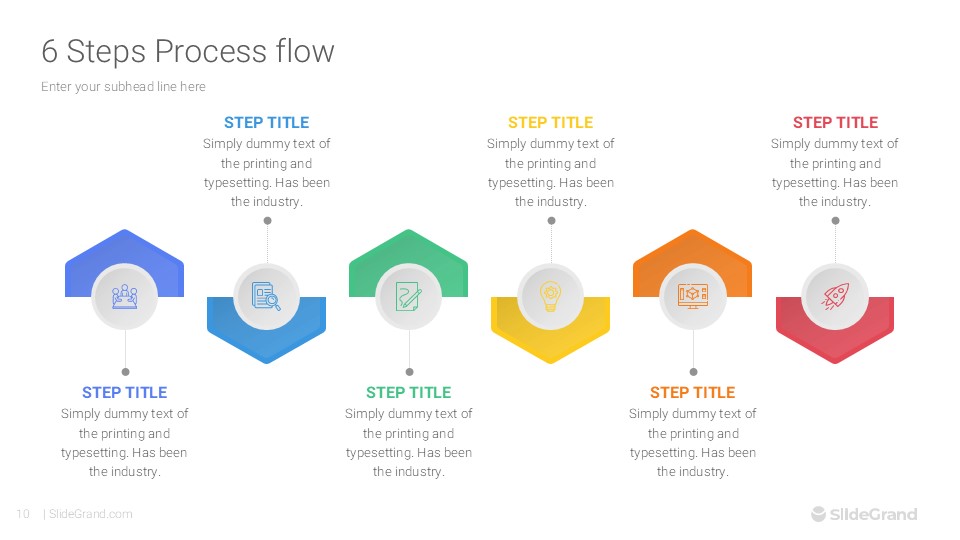 6 Steps Process flow

Enter your subhead line here

STEP TITLE
Simply dummy text of the printing and typesetting. Has been the industry.

STEP TITLE
Simply dummy text of the printing and typesetting. Has been the industry.

STEP TITLE
Simply dummy text of the printing and typesetting. Has been the industry.

STEP TITLE
Simply dummy text of the printing and typesetting. Has been the industry.

STEP TITLE
Simply dummy text of the printing and typesetting. Has been the industry.

STEP TITLE
Simply dummy text of the printing and typesetting. Has been the industry.

10 | SlideGrand.com

SlideGrand